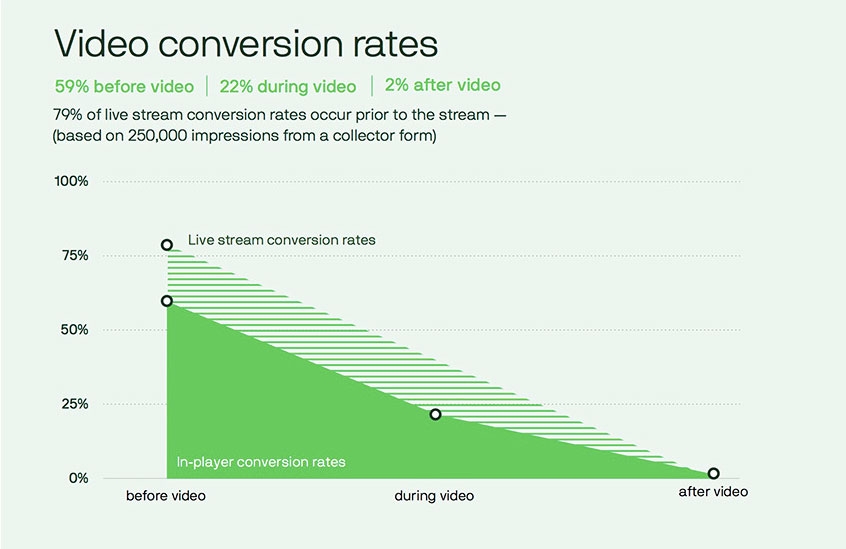 Video conversion rates

59% before video | 22% during video | 2% after video

79% of live stream conversion rates occur prior to the stream — (based on 250,000 impressions from a collector form)

100%
75%
50%
25%
0%

Live stream conversion rates

In-player conversion rates

before video
during video
after video